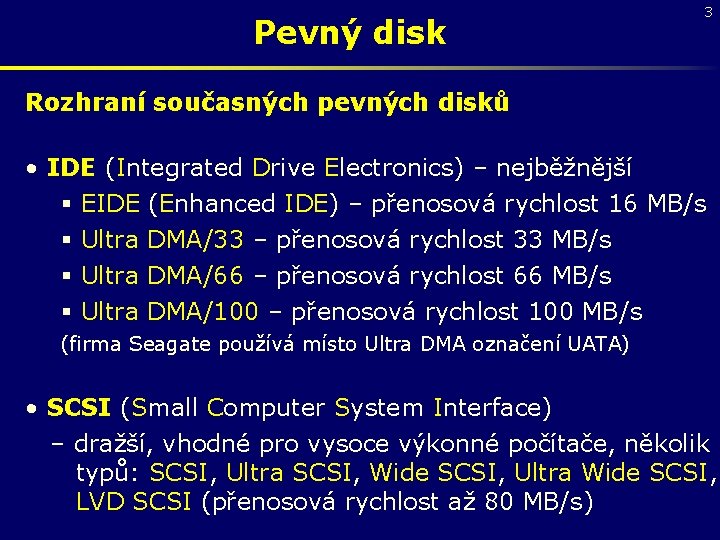 3

Pevný disk

Rozhraní současných pevných disků

• IDE (Integrated Drive Electronics) – nejběžnější
▪ EIDE (Enhanced IDE) – přenosová rychlost 16 MB/s
▪ Ultra DMA/33 – přenosová rychlost 33 MB/s
▪ Ultra DMA/66 – přenosová rychlost 66 MB/s
▪ Ultra DMA/100 – přenosová rychlost 100 MB/s
(firma Seagate používá místo Ultra DMA označení UATA)

• SCSI (Small Computer System Interface)
– dražší, vhodné pro vysoce výkonné počítače, několik typů: SCSI, Ultra SCSI, Wide SCSI, Ultra Wide SCSI, LVD SCSI (přenosová rychlost až 80 MB/s)